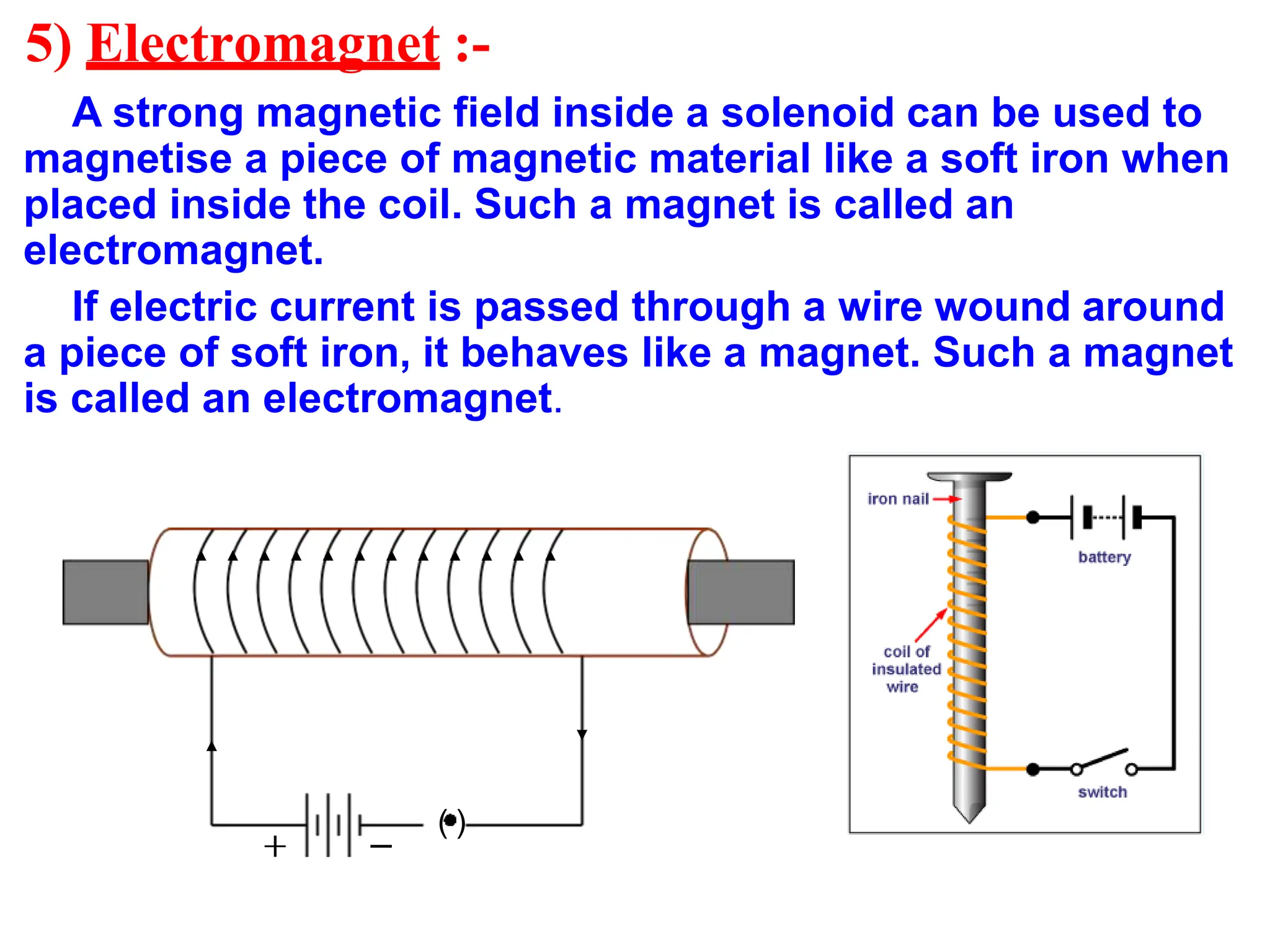 5) Electromagnet :-

A strong magnetic field inside a solenoid can be used to magnetise a piece of magnetic material like a soft iron when placed inside the coil. Such a magnet is called an electromagnet.

If electric current is passed through a wire wound around a piece of soft iron, it behaves like a magnet. Such a magnet is called an electromagnet.

+ −
(•)

iron nail
battery
coil of insulated wire
switch